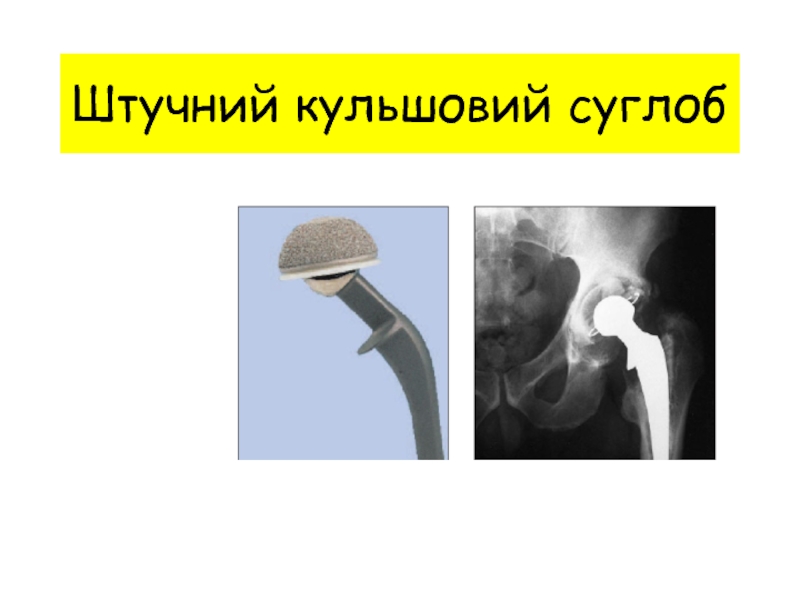 Штучний кульшовий суглоб